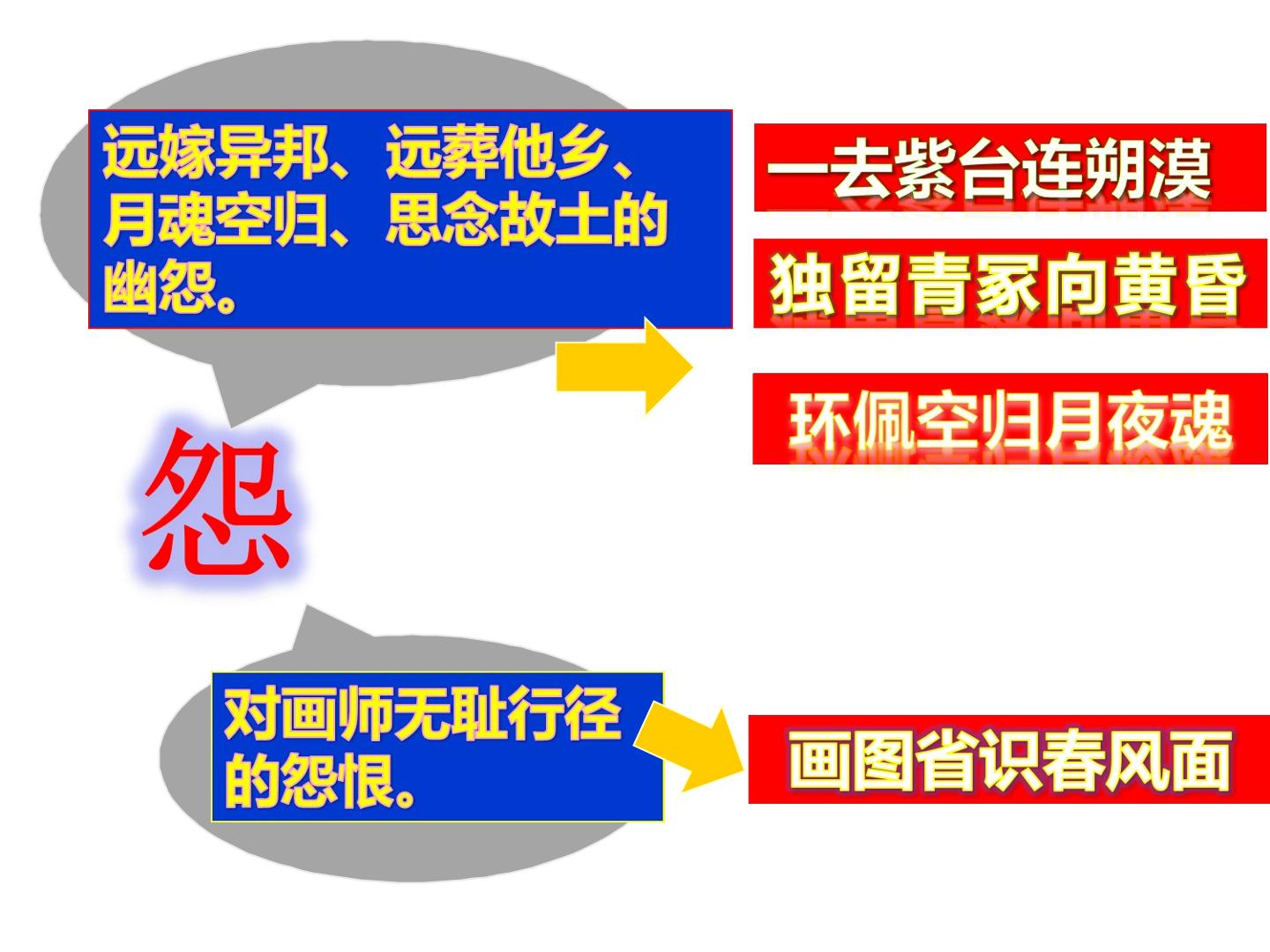 远嫁异邦、远葬他乡、月魂空归、思念故土的幽怨。

一去紫台连朔漠

独留青冢向黄昏

环佩空归月夜魂

怨

对画师无耻行径的怨恨。

画图省识春风面